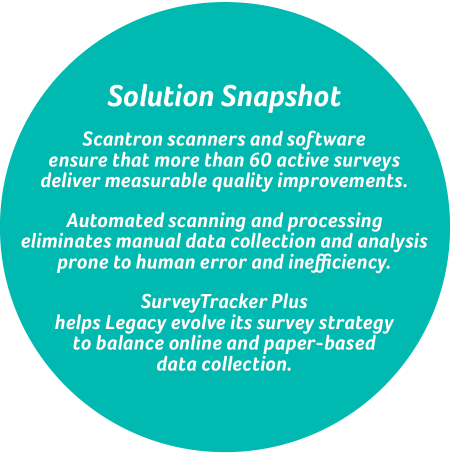 Solution Snapshot

Scantron scanners and software ensure that more than 60 active surveys deliver measurable quality improvements.

Automated scanning and processing eliminates manual data collection and analysis prone to human error and inefficiency.

SurveyTracker Plus helps Legacy evolve its survey strategy to balance online and paper-based data collection.